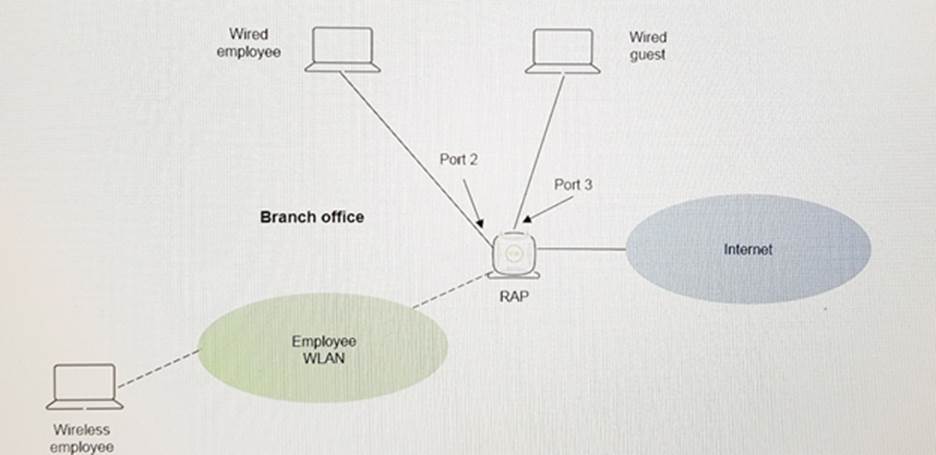 Wired employee

Wired guest

Port 2

Port 3

Branch office

Internet

RAP

Employee WLAN

Wireless employee